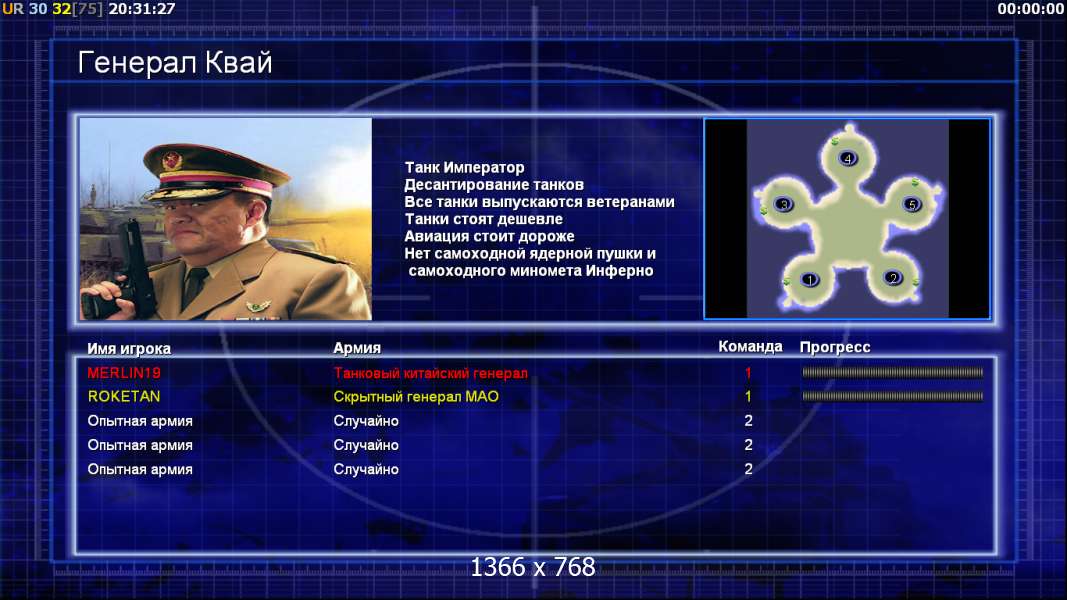 UR 30 32[75] 20:31:27

00:00:00

Генерал Квай

Танк Император
Десантирование танков
Все танки выпускаются ветеранами
Танки стоят дешевле
Авиация стоит дороже
Нет самоходной ядерной пушки и самоходного миномета Инферно

4
3
5
1
2

| Имя игрока | Армия | Команда | Прогресс |
|---|---|---|---|
| MERLIN19 | Танковый китайский генерал | 1 | |
| ROKETAN | Скрытный генерал МАО | 1 | |
| Опытная армия | Случайно | 2 | |
| Опытная армия | Случайно | 2 | |
| Опытная армия | Случайно | 2 | |

1366 x 768